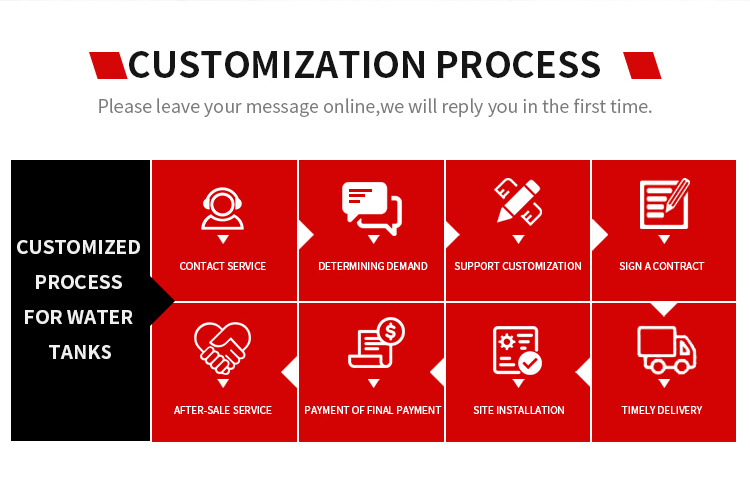 CUSTOMIZATION PROCESS

Please leave your message online,we will reply you in the first time.

CUSTOMIZED PROCESS FOR WATER TANKS

CONTACT SERVICE

DETERMINING DEMAND

SUPPORT CUSTOMIZATION

SIGN A CONTRACT

AFTER-SALE SERVICE

PAYMENT OF FINAL PAYMENT

SITE INSTALLATION

TIMELY DELIVERY